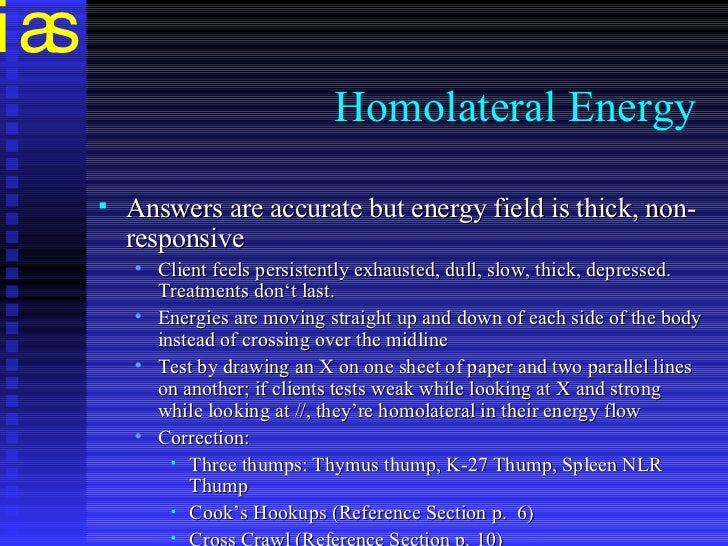 ias

Homolateral Energy

- Answers are accurate but energy field is thick, non-responsive
  - Client feels persistently exhausted, dull, slow, thick, depressed. Treatments don't last.
  - Energies are moving straight up and down of each side of the body instead of crossing over the midline
  - Test by drawing an X on one sheet of paper and two parallel lines on another; if clients tests weak while looking at X and strong while looking at //, they're homolateral in their energy flow
  - Correction:
    - Three thumps: Thymus thump, K-27 Thump, Spleen NLR Thump
    - Cook's Hookups (Reference Section p. 6)
    - Cross Crawl (Reference Section p. 10)